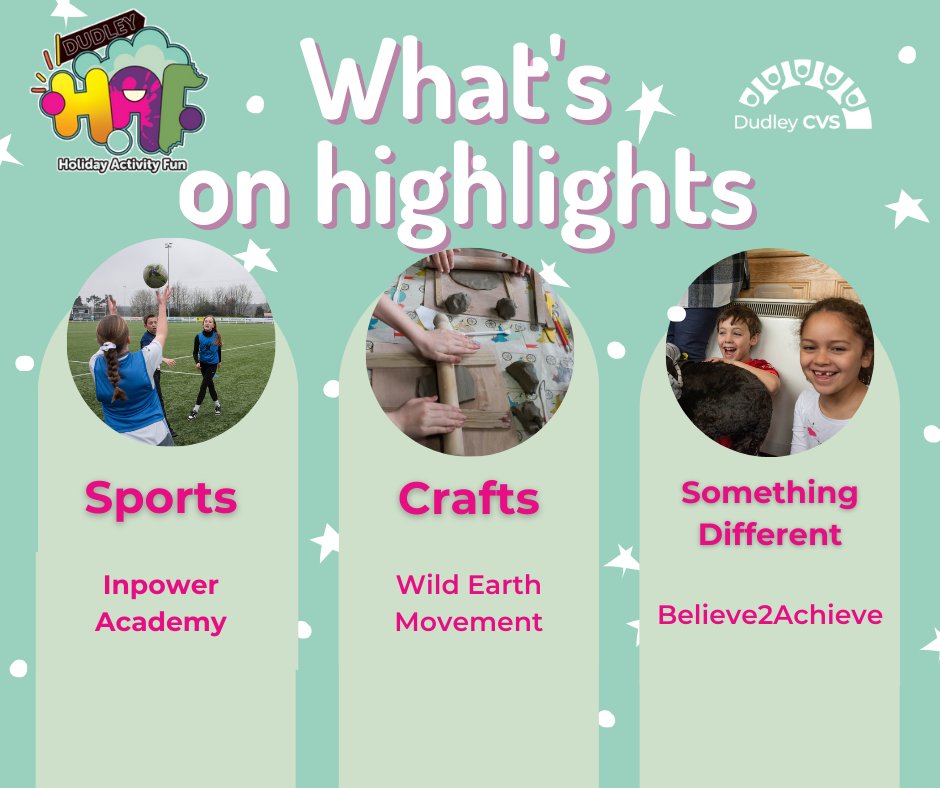 DUDLEY
HAF
Holiday Activity Fun

What's on highlights

Dudley CVS

Sports

Inpower Academy

Crafts

Wild Earth Movement

Something Different

Believe2Achieve